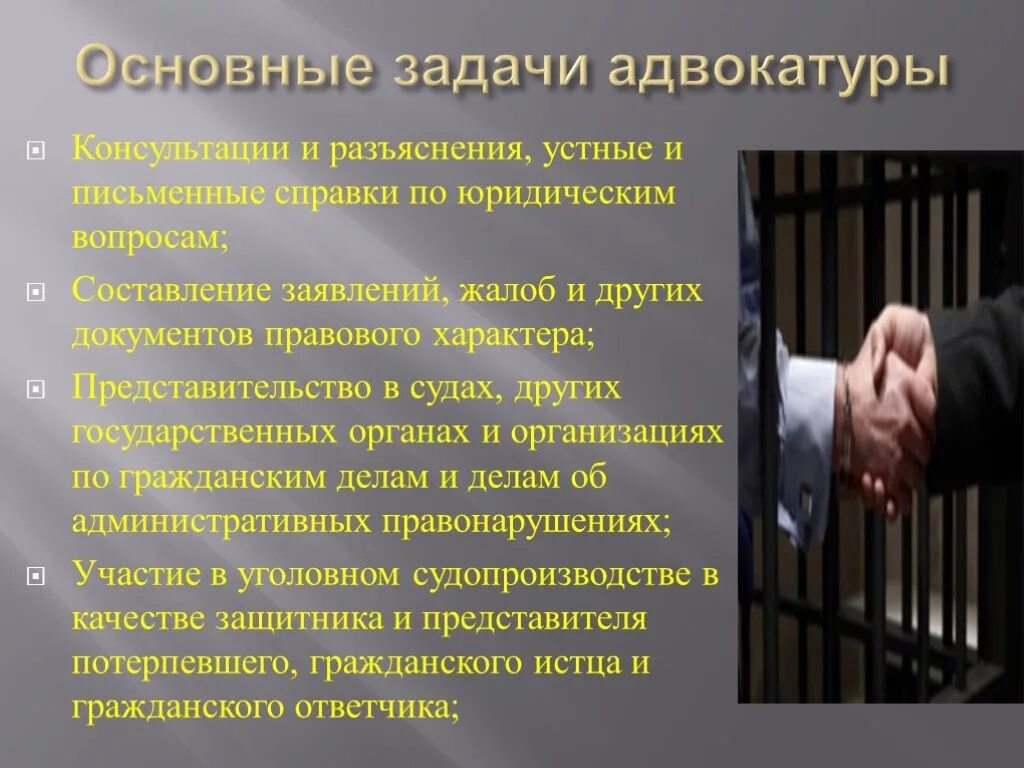 Основные задачи адвокатуры

Консультации и разъяснения, устные и письменные справки по юридическим вопросам;

Составление заявлений, жалоб и других документов правового характера;

Представительство в судах, других государственных органах и организациях по гражданским делам и делам об административных правонарушениях;

Участие в уголовном судопроизводстве в качестве защитника и представителя потерпевшего, гражданского истца и гражданского ответчика;